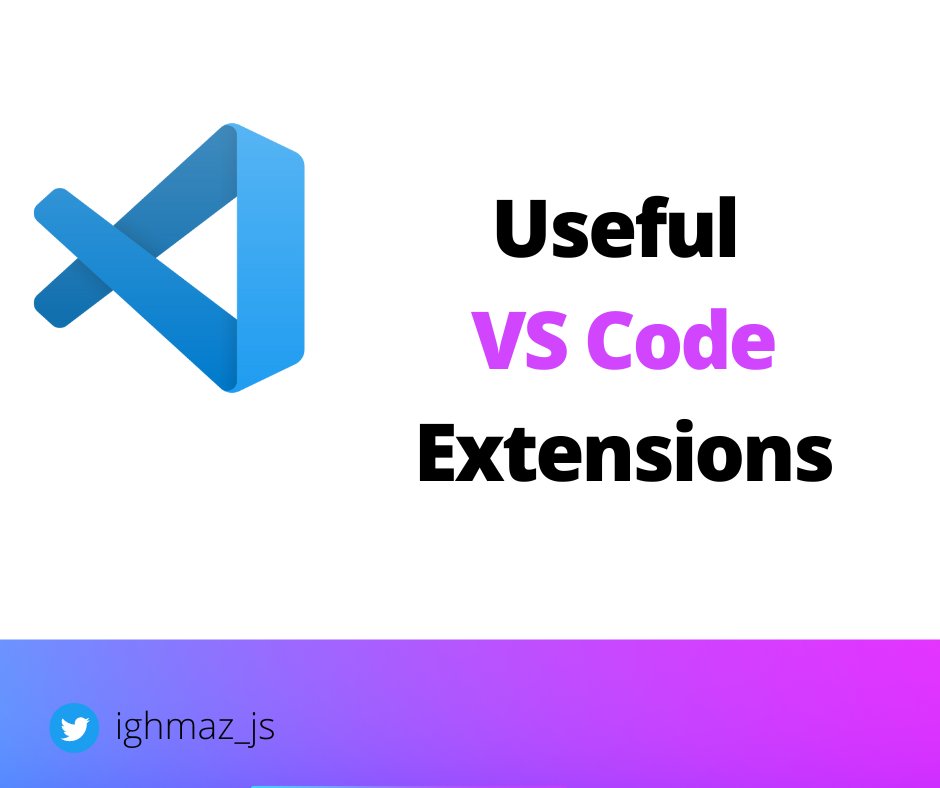 Useful
VS Code
Extensions

ighmaz_js